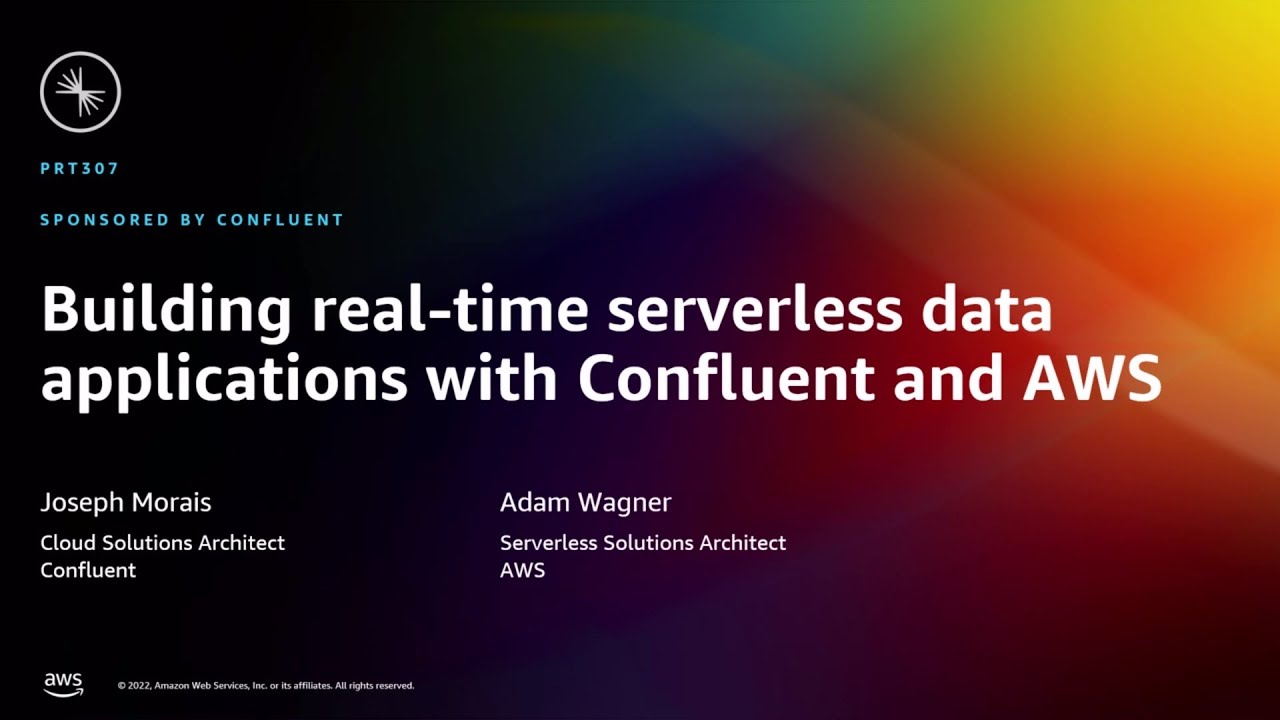 PRT307

SPONSORED BY CONFLUENT

Building real-time serverless data applications with Confluent and AWS

Joseph Morais
Cloud Solutions Architect
Confluent

Adam Wagner
Serverless Solutions Architect
AWS

aws © 2022, Amazon Web Services, Inc. or its affiliates. All rights reserved.